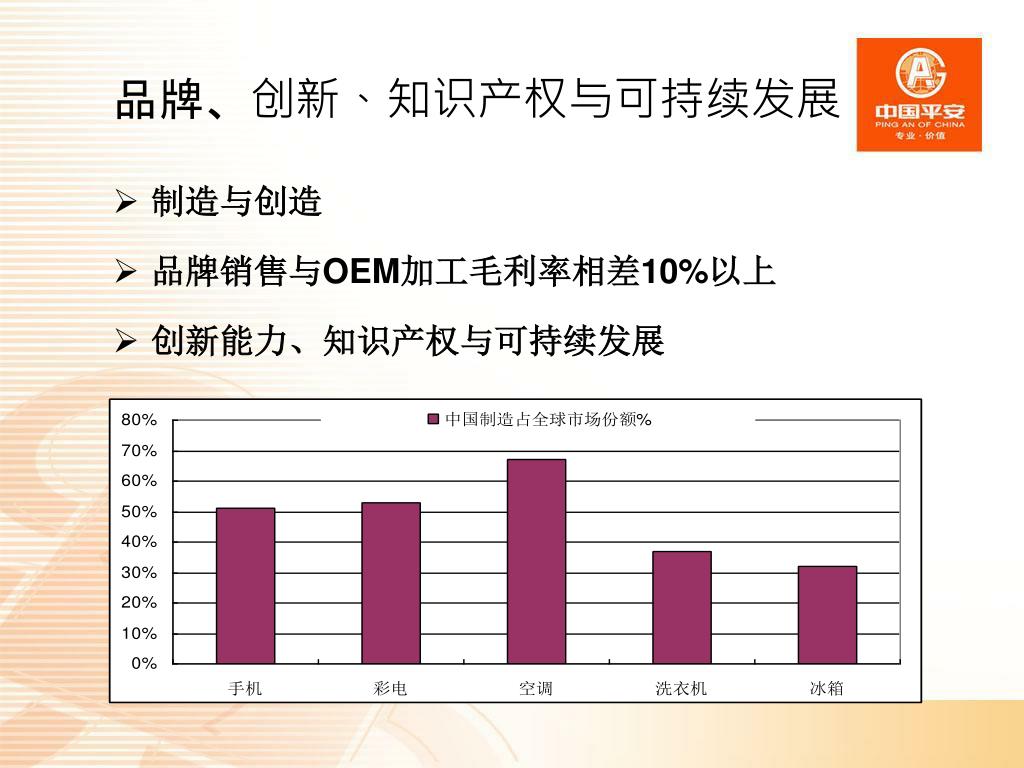 品牌、创新、知识产权与可持续发展

中国平安
PING AN OF CHINA
专业·价值

➢ 制造与创造

➢ 品牌销售与OEM加工毛利率相差10%以上

➢ 创新能力、知识产权与可持续发展

中国制造占全球市场份额%

80%
70%
60%
50%
40%
30%
20%
10%
0%

手机
彩电
空调
洗衣机
冰箱